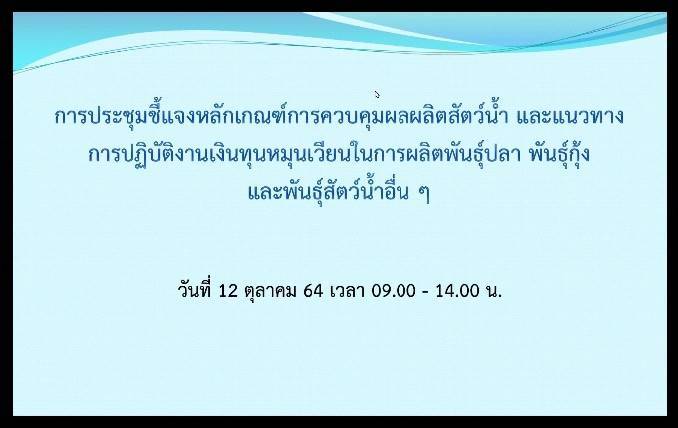 การประชุมชี้แจงหลักเกณฑ์การควบคุมผลผลิตสัตว์น้ำ และแนวทางการปฏิบัติงานเงินทุนหมุนเวียนในการผลิตพันธุ์ปลา พันธุ์กุ้ง และพันธุ์สัตว์น้ำอื่น ๆ

วันที่ 12 ตุลาคม 64 เวลา 09.00 - 14.00 น.